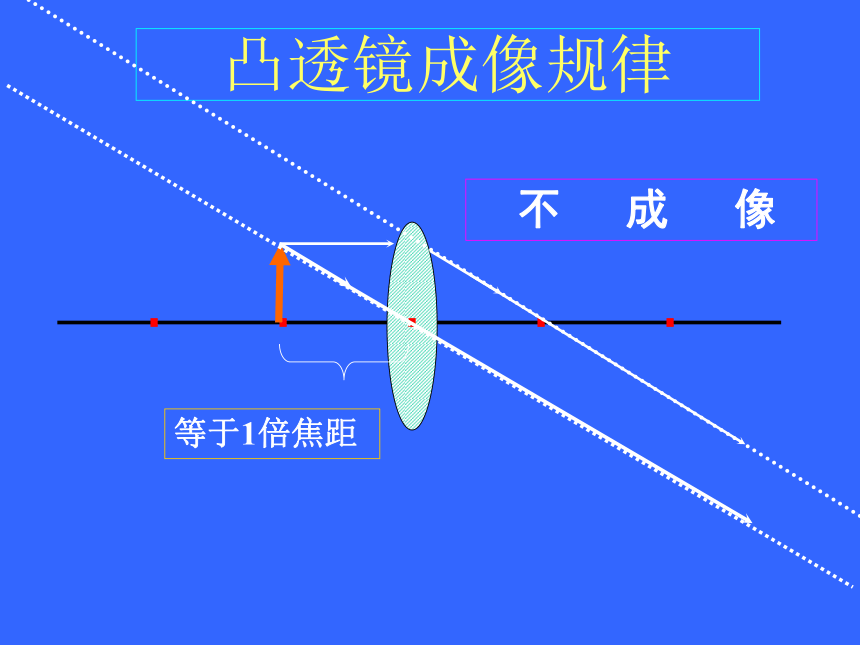 凸透镜成像规律

不 成 像

等于1倍焦距